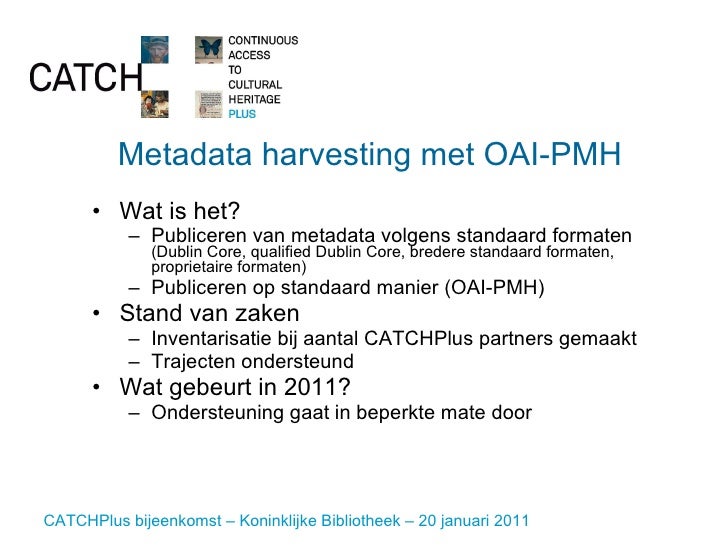 CATCH

CONTINUOUS
ACCESS
TO
CULTURAL
HERITAGE
PLUS

Metadata harvesting met OAI-PMH

• Wat is het?
– Publiceren van metadata volgens standaard formaten (Dublin Core, qualified Dublin Core, bredere standaard formaten, proprietaire formaten)
– Publiceren op standaard manier (OAI-PMH)
• Stand van zaken
– Inventarisatie bij aantal CATCHPlus partners gemaakt
– Trajecten ondersteund
• Wat gebeurt in 2011?
– Ondersteuning gaat in beperkte mate door

CATCHPlus bijeenkomst – Koninklijke Bibliotheek – 20 januari 2011